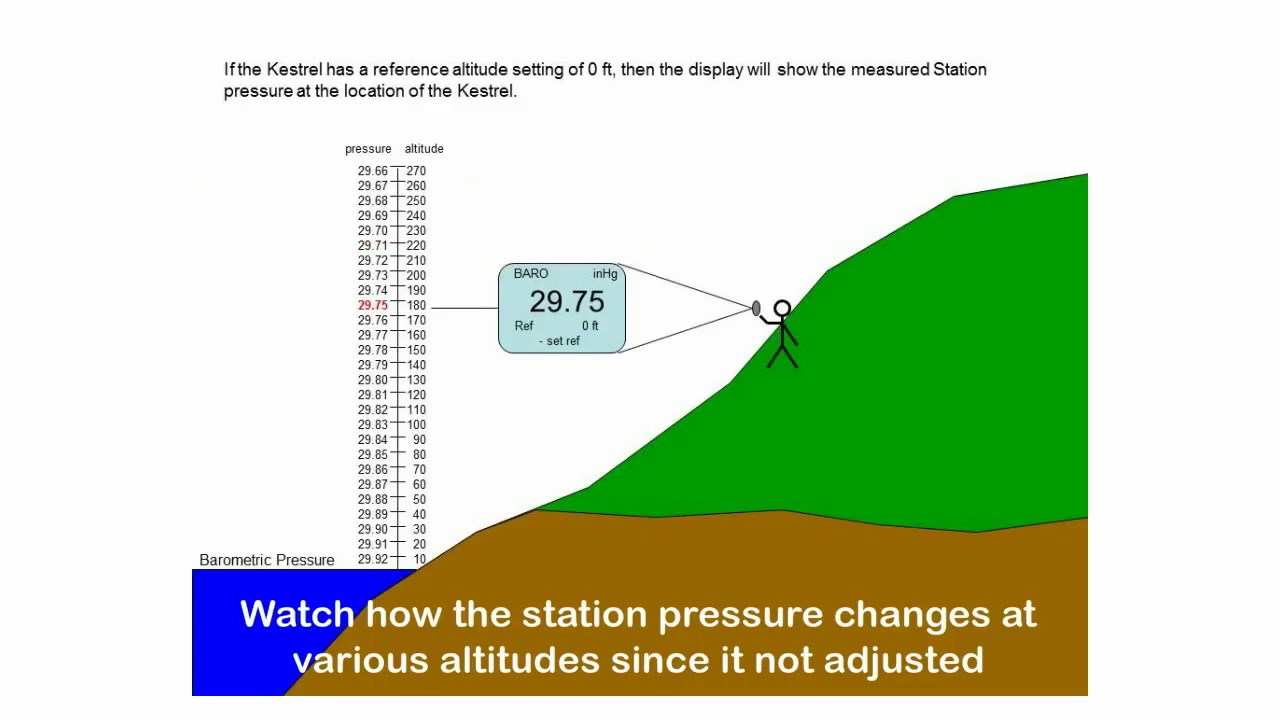 If the Kestrel has a reference altitude setting of 0 ft, then the display will show the measured Station pressure at the location of the Kestrel.

| pressure | altitude |
|---|---|
| 29.66 | 270 |
| 29.67 | 260 |
| 29.68 | 250 |
| 29.69 | 240 |
| 29.70 | 230 |
| 29.71 | 220 |
| 29.72 | 210 |
| 29.73 | 200 |
| 29.74 | 190 |
| 29.75 | 180 |
| 29.76 | 170 |
| 29.77 | 160 |
| 29.78 | 150 |
| 29.79 | 140 |
| 29.80 | 130 |
| 29.81 | 120 |
| 29.82 | 110 |
| 29.83 | 100 |
| 29.84 | 90 |
| 29.85 | 80 |
| 29.86 | 70 |
| 29.87 | 60 |
| 29.88 | 50 |
| 29.89 | 40 |
| 29.90 | 30 |
| 29.91 | 20 |
| 29.92 | 10 |

BARO inHg
29.75
Ref 0 ft
- set ref

Barometric Pressure

Watch how the station pressure changes at various altitudes since it not adjusted